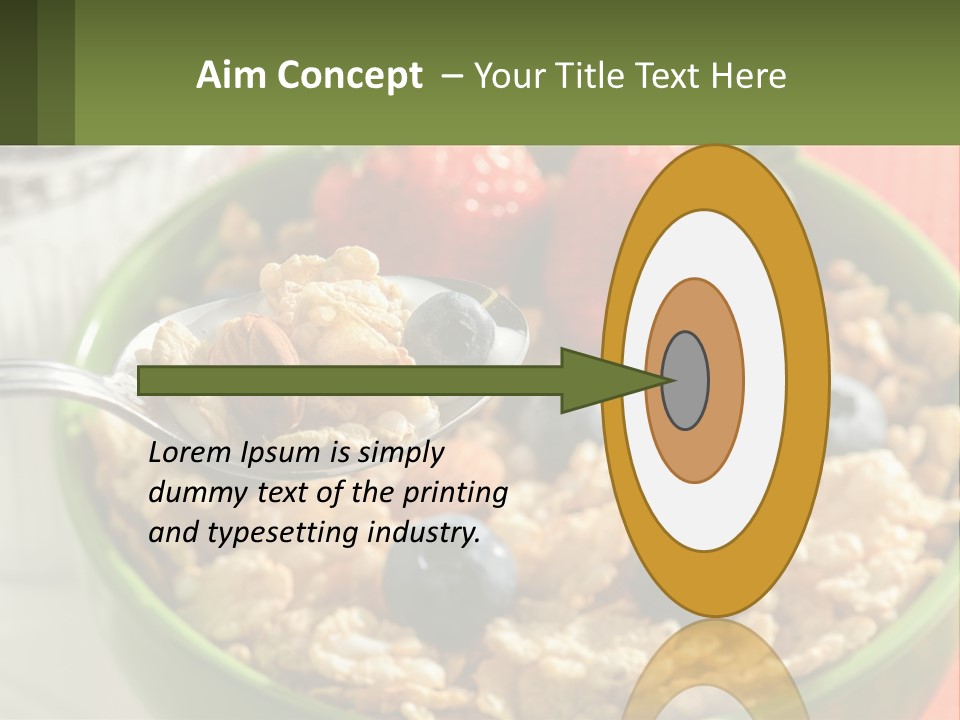 Aim Concept – Your Title Text Here

Lorem Ipsum is simply dummy text of the printing and typesetting industry.